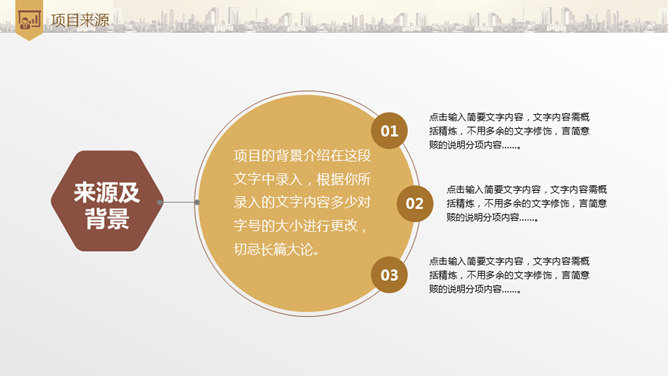 项目来源

来源及背景

项目的背景介绍在这段文字中录入，根据你所录入的文字内容多少对字号的大小进行更改，切忌长篇大论。

01

点击输入简要文字内容，文字内容需概括精炼，不用多余的文字修饰，言简意赅的说明分项内容……。

02

点击输入简要文字内容，文字内容需概括精炼，不用多余的文字修饰，言简意赅的说明分项内容……。

03

点击输入简要文字内容，文字内容需概括精炼，不用多余的文字修饰，言简意赅的说明分项内容……。